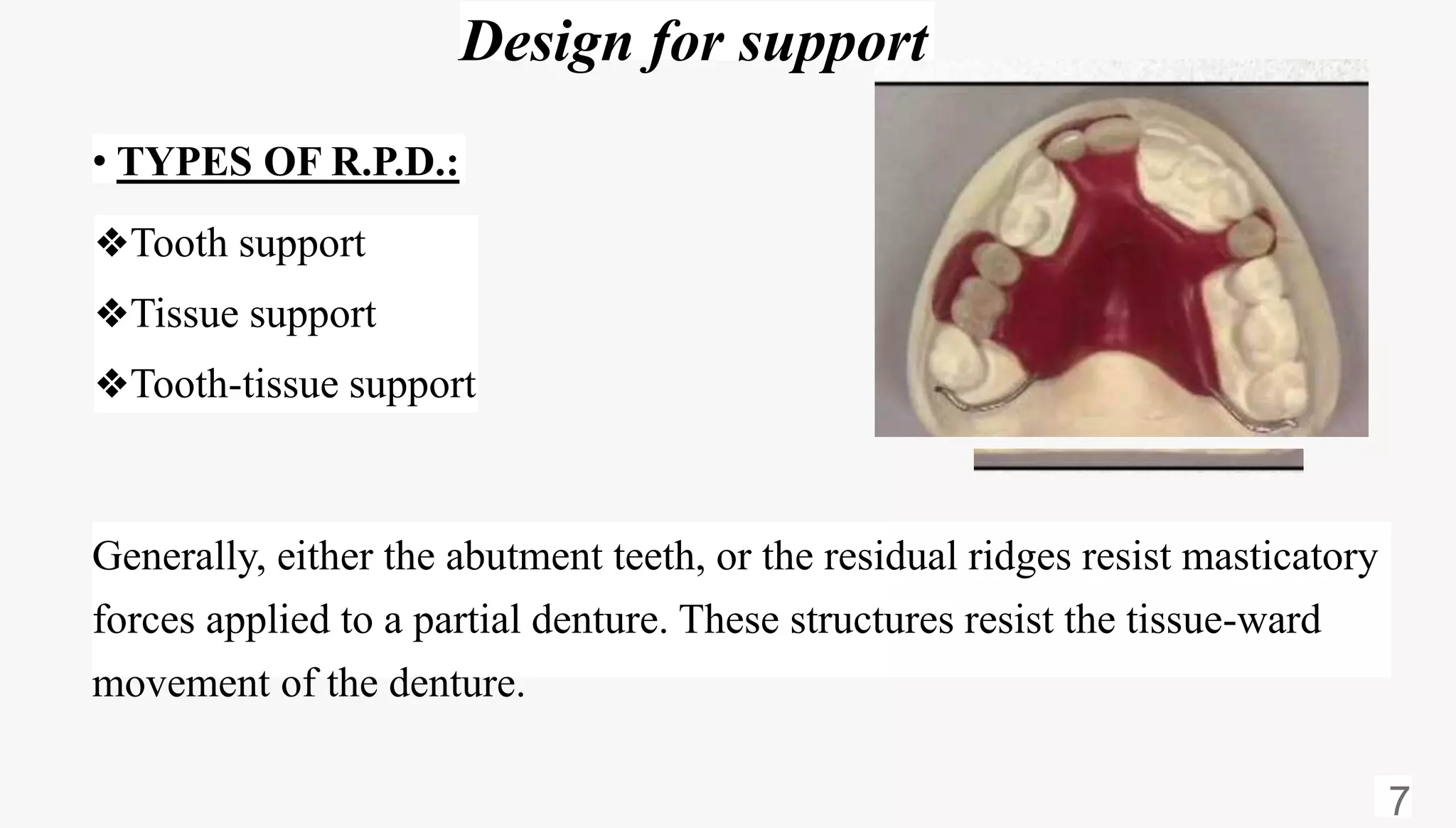 Design for support

• TYPES OF R.P.D.:

❖Tooth support

❖Tissue support

❖Tooth-tissue support

Generally, either the abutment teeth, or the residual ridges resist masticatory forces applied to a partial denture. These structures resist the tissue-ward movement of the denture.

7